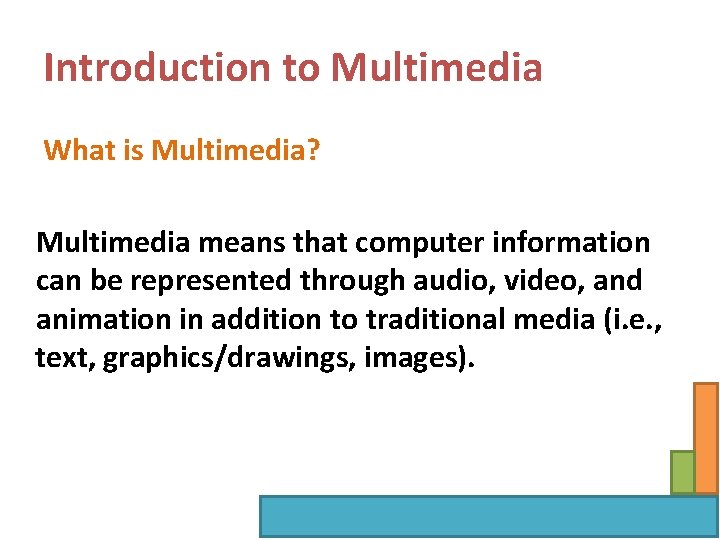 Introduction to Multimedia

What is Multimedia?

Multimedia means that computer information can be represented through audio, video, and animation in addition to traditional media (i.e., text, graphics/drawings, images).